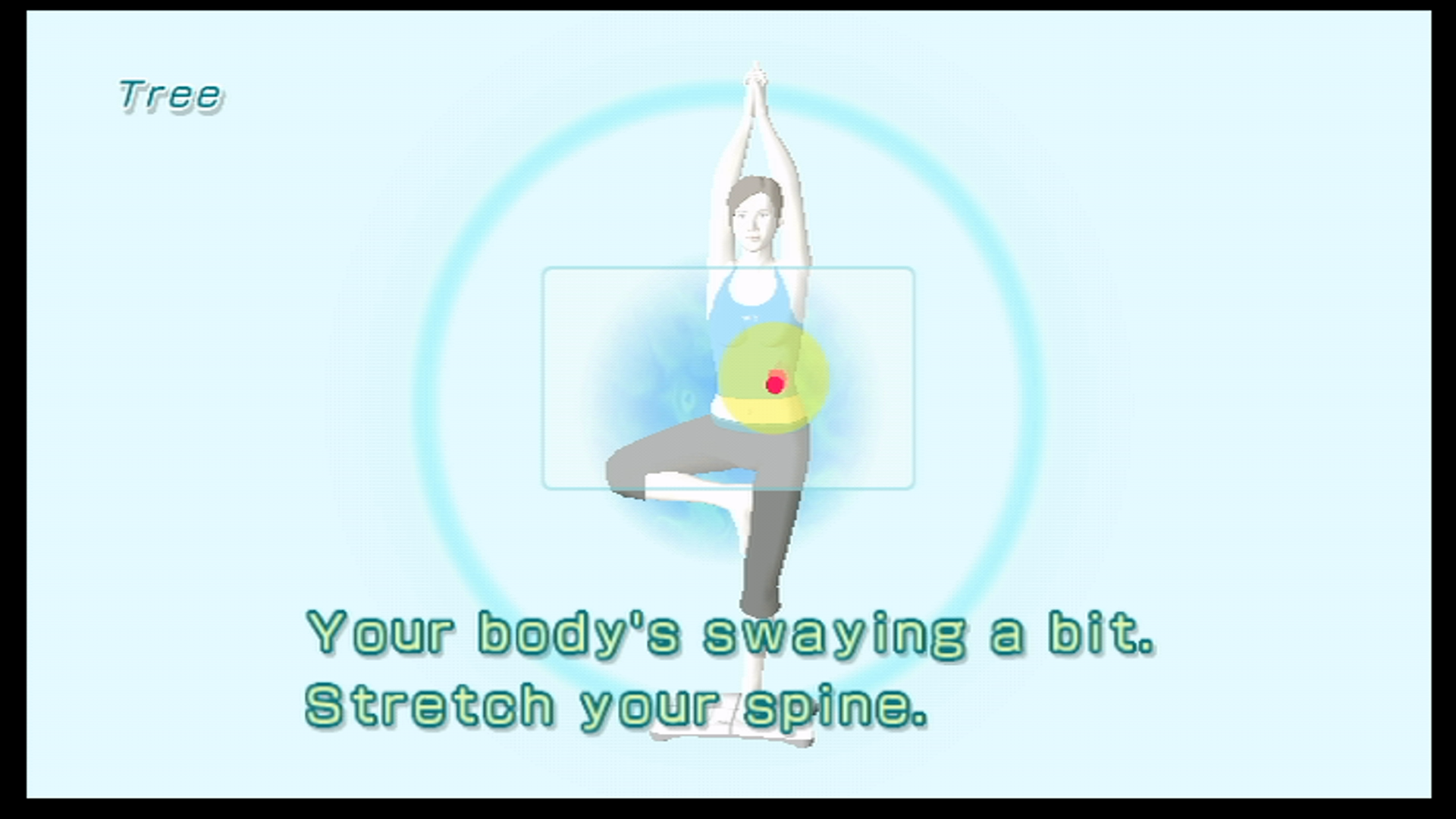 Tree

Your body's swaying a bit.
Stretch your spine.